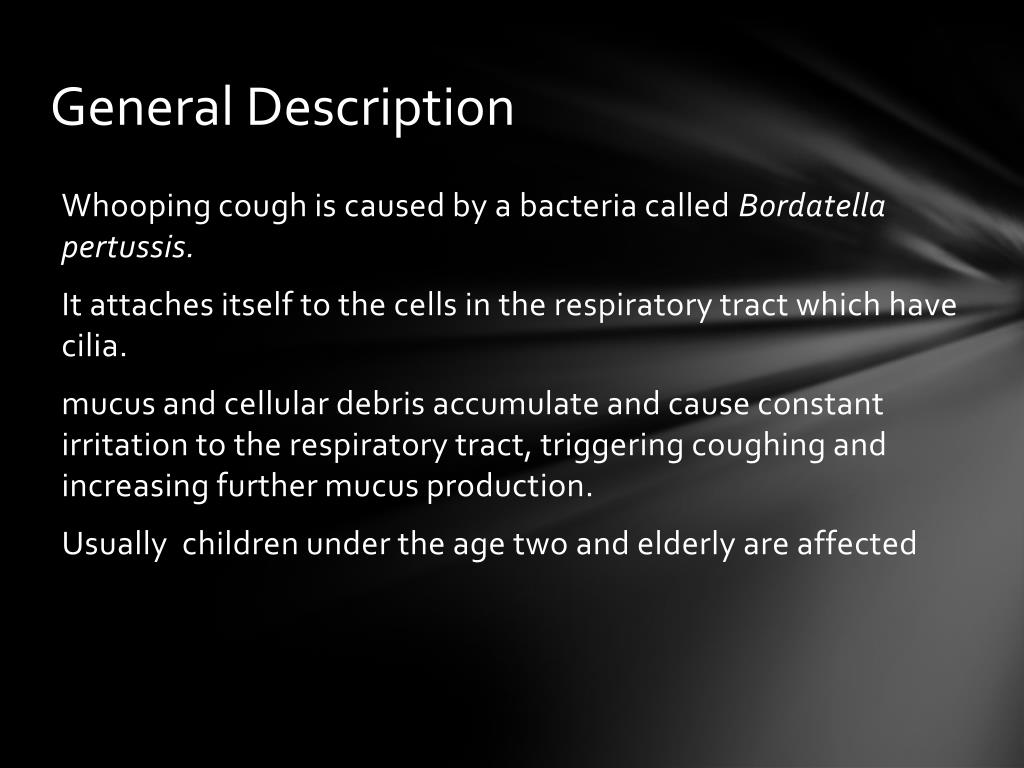 General Description

Whooping cough is caused by a bacteria called Bordatella pertussis.

It attaches itself to the cells in the respiratory tract which have cilia.

mucus and cellular debris accumulate and cause constant irritation to the respiratory tract, triggering coughing and increasing further mucus production.

Usually  children under the age two and elderly are affected